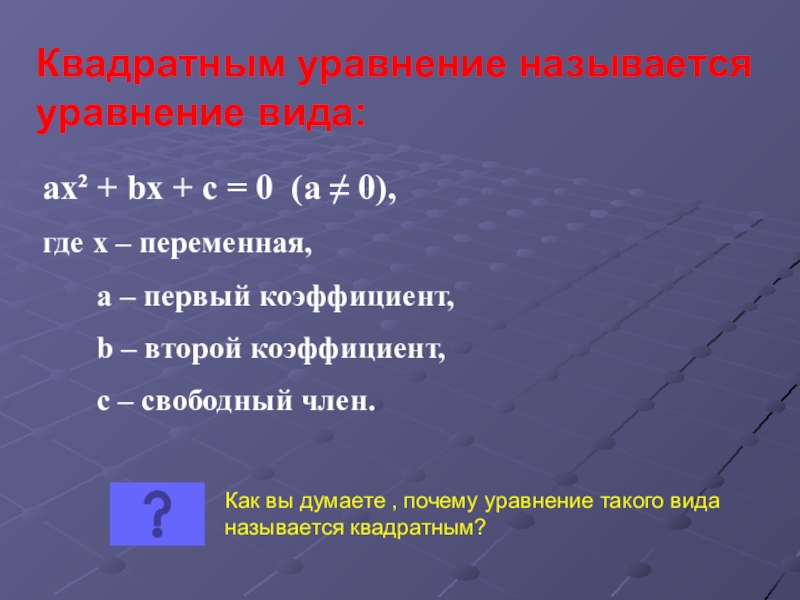 Квадратным уравнение называется уравнение вида:

$ax^2 + bx + c = 0$ $(a \neq 0)$,

где x – переменная,

a – первый коэффициент,

b – второй коэффициент,

c – свободный член.

?

Как вы думаете , почему уравнение такого вида называется квадратным?